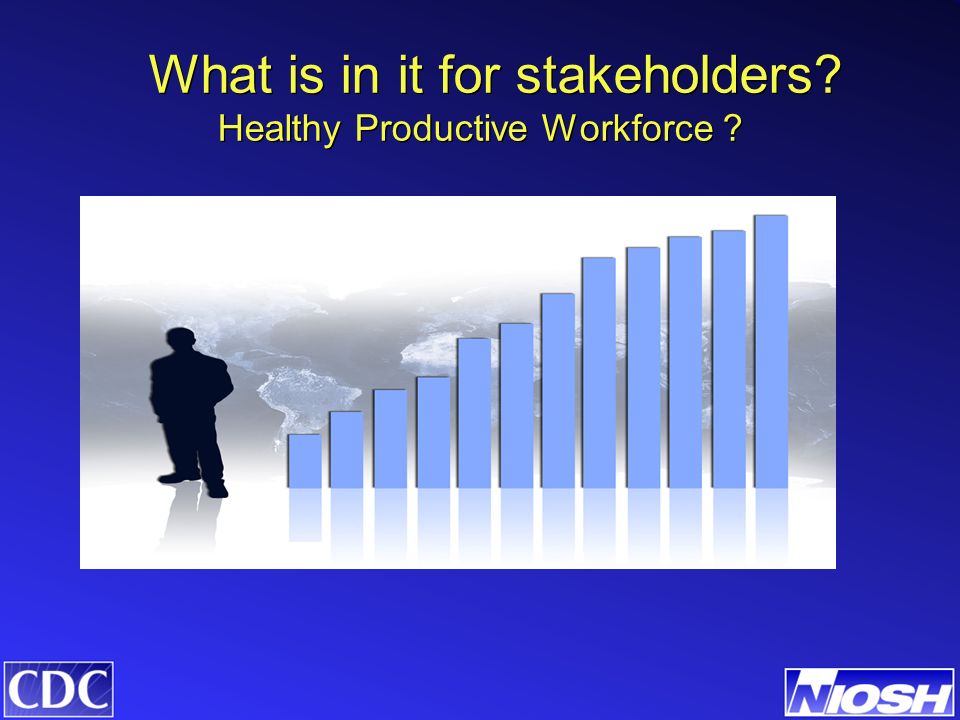 What is in it for stakeholders?
Healthy Productive Workforce ?

CDC

NIOSH